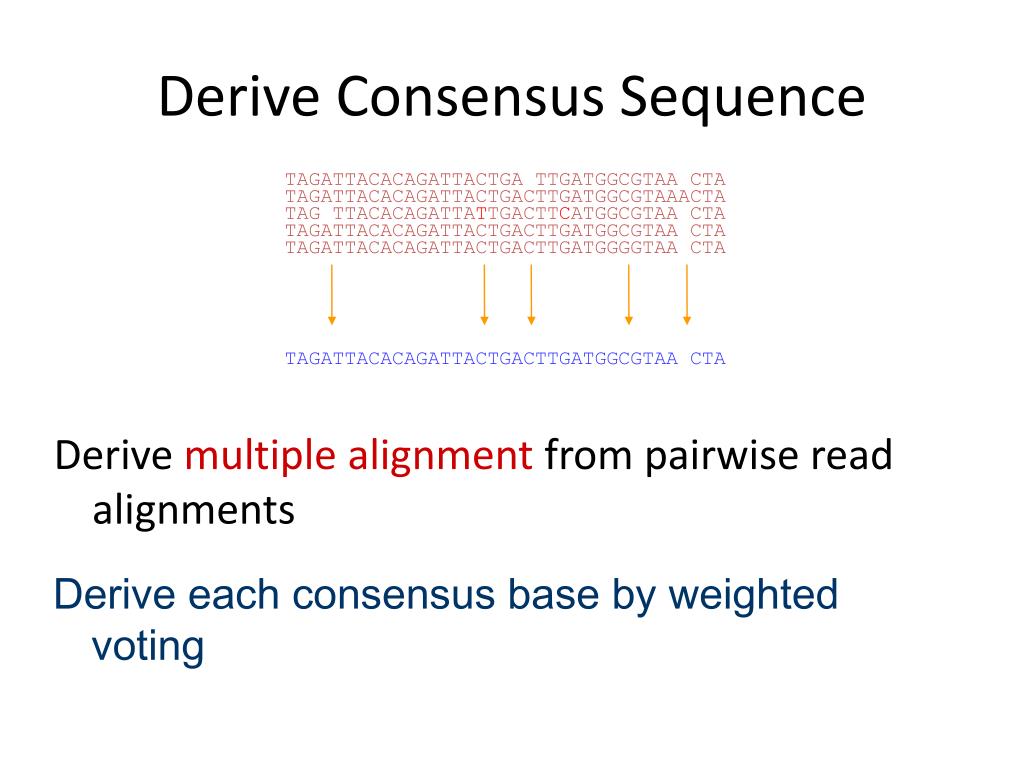 Derive Consensus Sequence

TAGATTACACAGATTACTGA TTGATGGCGTAA CTA
TAGATTACACAGATTACTGACTTGATGGCGTAAACTA
TAG TTACACAGATTATTGACTTCATGGCGTAA CTA
TAGATTACACAGATTACTGACTTGATGGCGTAA CTA
TAGATTACACAGATTACTGACTTGATGGGGTAA CTA

TAGATTACACAGATTACTGACTTGATGGCGTAA CTA

Derive multiple alignment from pairwise read alignments

Derive each consensus base by weighted voting